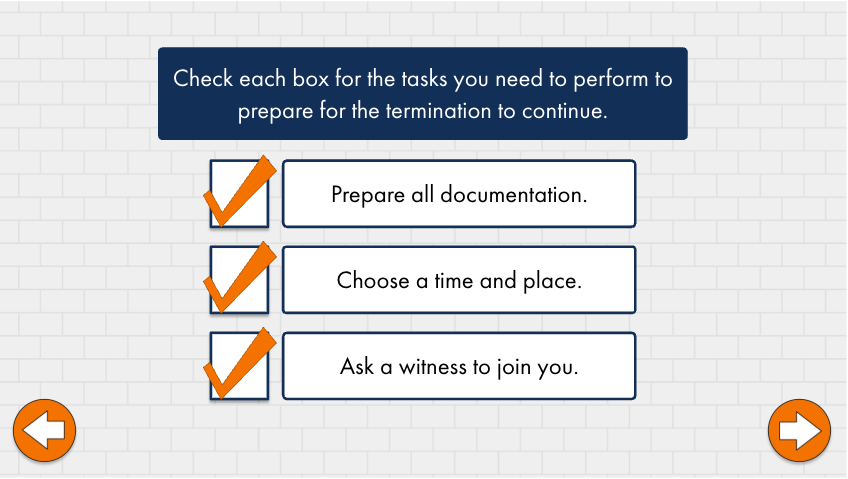 Check each box for the tasks you need to perform to prepare for the termination to continue.

Prepare all documentation.

Choose a time and place.

Ask a witness to join you.